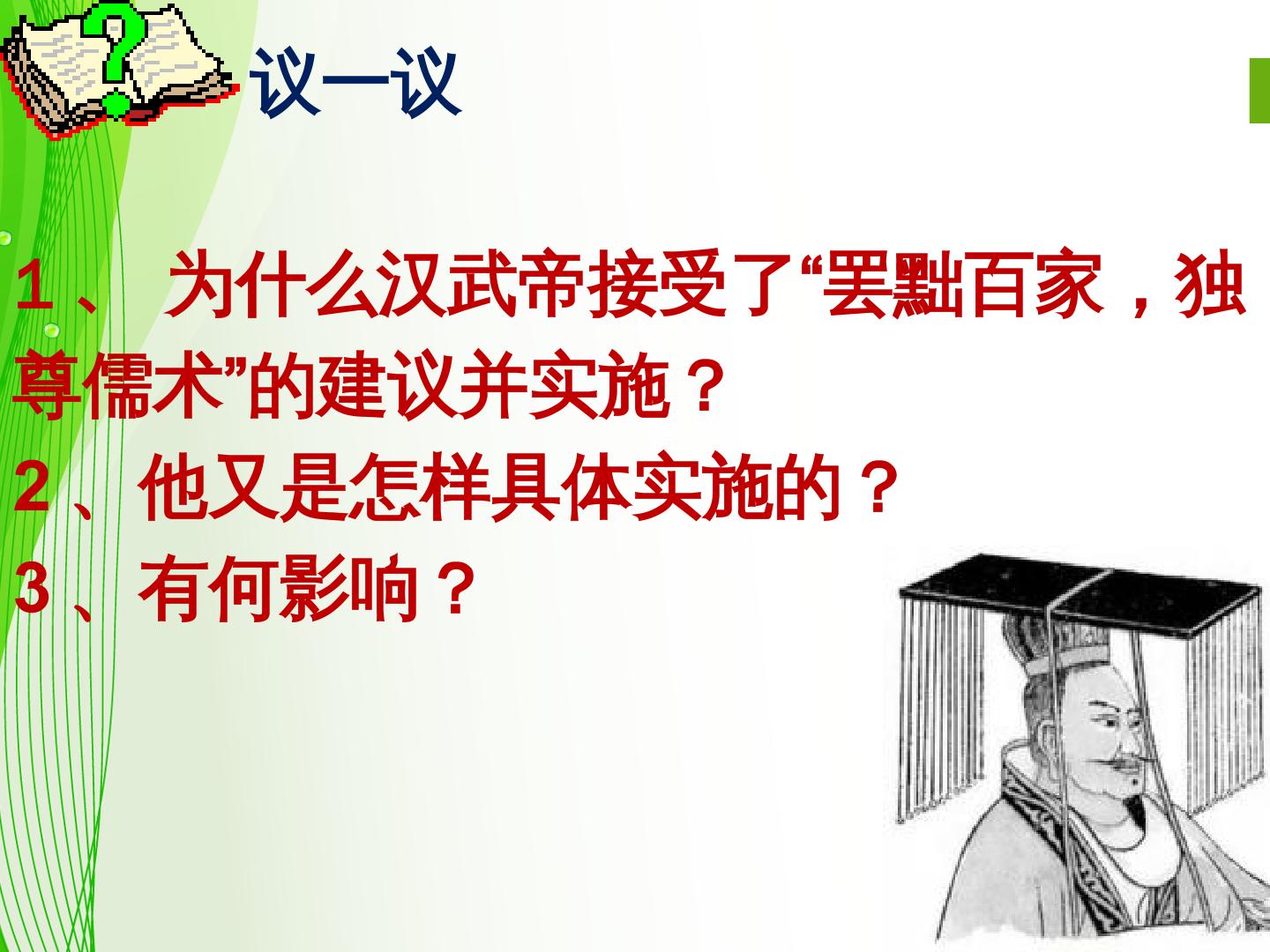 议一议

1、为什么汉武帝接受了“罢黜百家，独尊儒术”的建议并实施？

2、他又是怎样具体实施的？

3、有何影响？